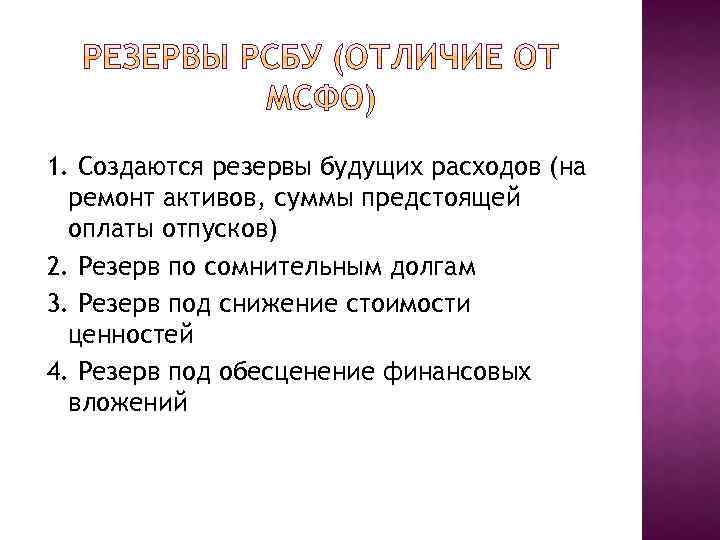 РЕЗЕРВЫ РСБУ (ОТЛИЧИЕ ОТ МСФО)

1. Создаются резервы будущих расходов (на ремонт активов, суммы предстоящей оплаты отпусков)

2. Резерв по сомнительным долгам

3. Резерв под снижение стоимости ценностей

4. Резерв под обесценение финансовых вложений